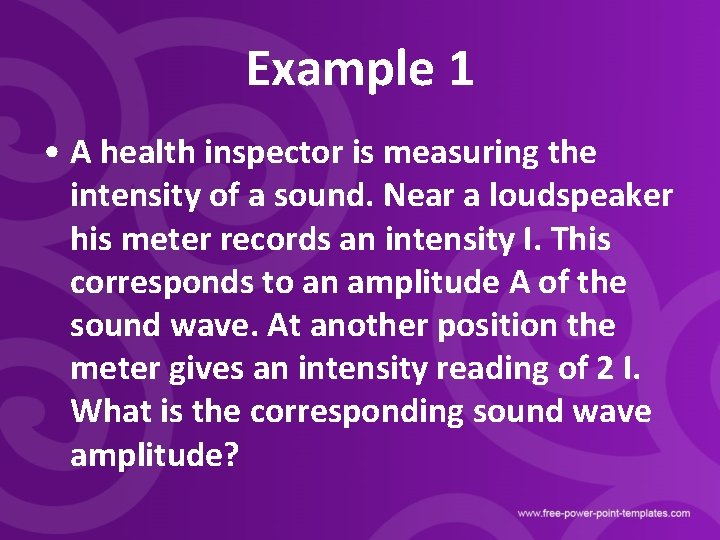 Example 1

• A health inspector is measuring the intensity of a sound. Near a loudspeaker his meter records an intensity I. This corresponds to an amplitude A of the sound wave. At another position the meter gives an intensity reading of 2 I. What is the corresponding sound wave amplitude?

www.free-power-point-templates.com